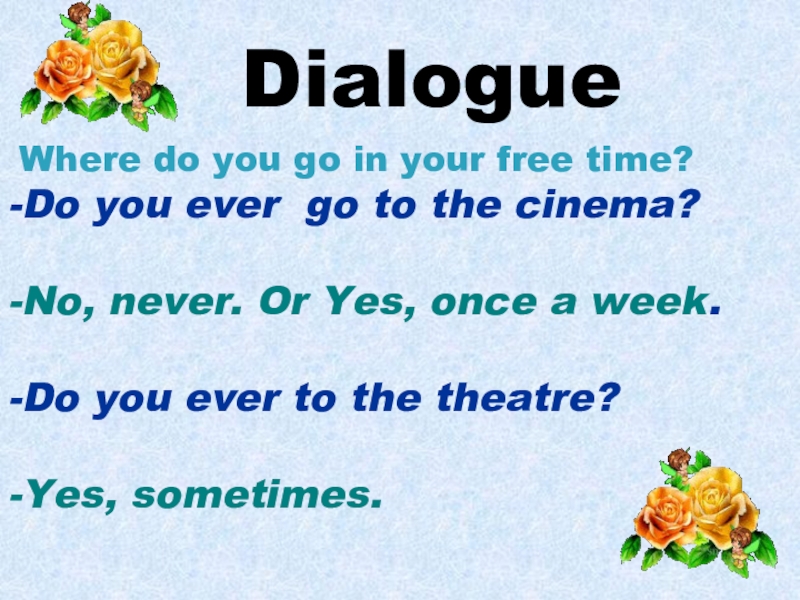 Dialogue

Where do you go in your free time?

-Do you ever go to the cinema?

-No, never. Or Yes, once a week.

-Do you ever to the theatre?

-Yes, sometimes.